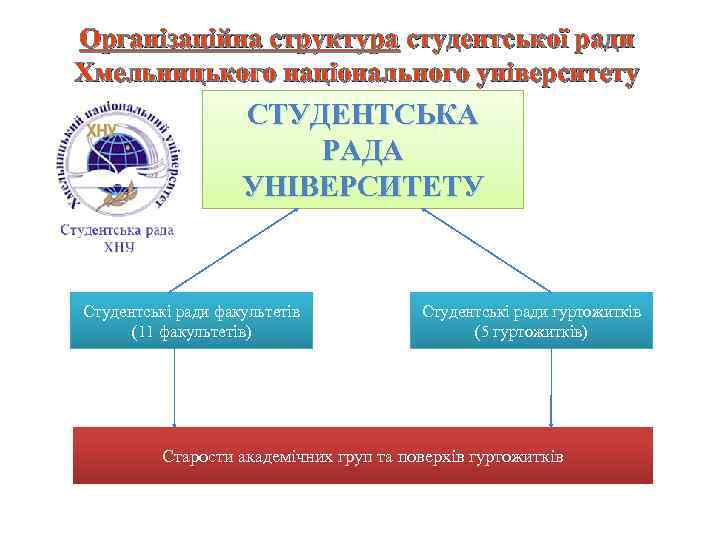 Організаційна структура студентської ради Хмельницького національного університету

Хмельницький національний університет
ХНУ

Студентська рада ХНУ

СТУДЕНТСЬКА РАДА УНІВЕРСИТЕТУ

Студентські ради факультетів (11 факультетів)

Студентські ради гуртожитків (5 гуртожитків)

Старости академічних груп та поверхів гуртожитків